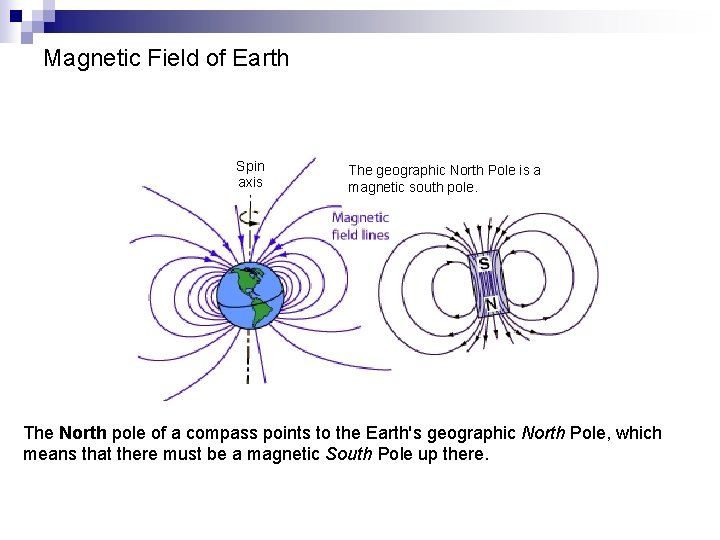 Magnetic Field of Earth

Spin axis

The geographic North Pole is a magnetic south pole.

Magnetic field lines

S

N

The North pole of a compass points to the Earth's geographic North Pole, which means that there must be a magnetic South Pole up there.